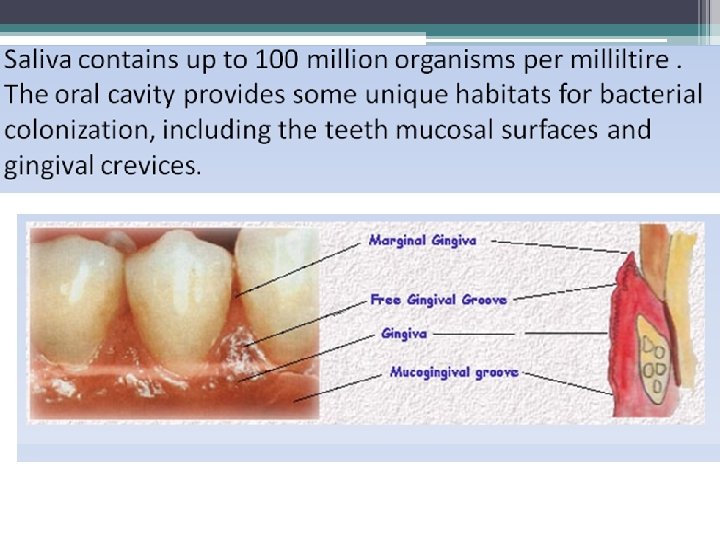 Saliva contains up to 100 million organisms per milliltire . The oral cavity provides some unique habitats for bacterial colonization, including the teeth mucosal surfaces and gingival crevices.

Marginal Gingiva

Free Gingival Groove

Gingiva

Mucogingival groove